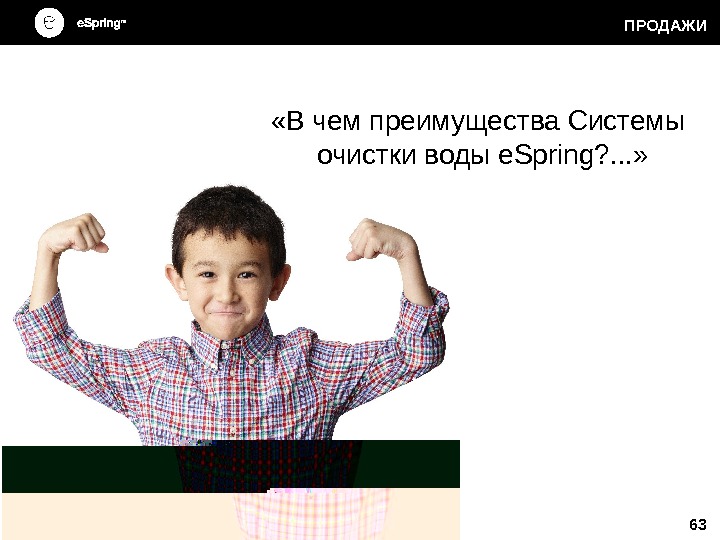 eSpring™

ПРОДАЖИ

«В чем преимущества Системы очистки воды eSpring?...»

63